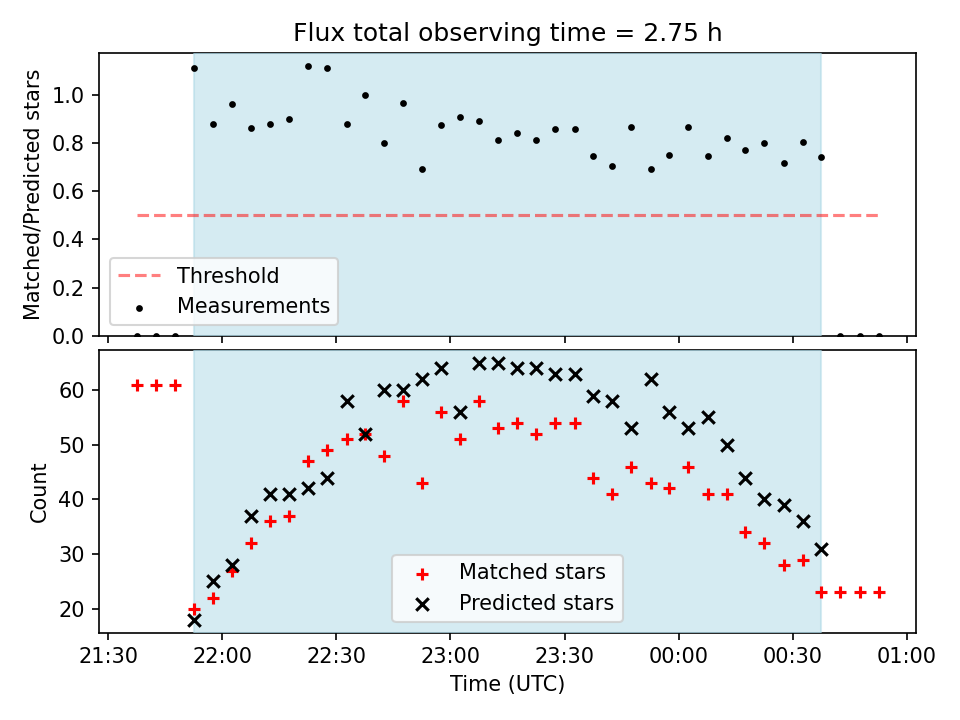 Flux total observing time = 2.75 h

Matched/Predicted stars

1.0
0.8
0.6
0.4
0.2
0.0

Threshold
Measurements

Count

60
50
40
30
20

Matched stars
Predicted stars

21:30
22:00
22:30
23:00
23:30
00:00
00:30
01:00

Time (UTC)